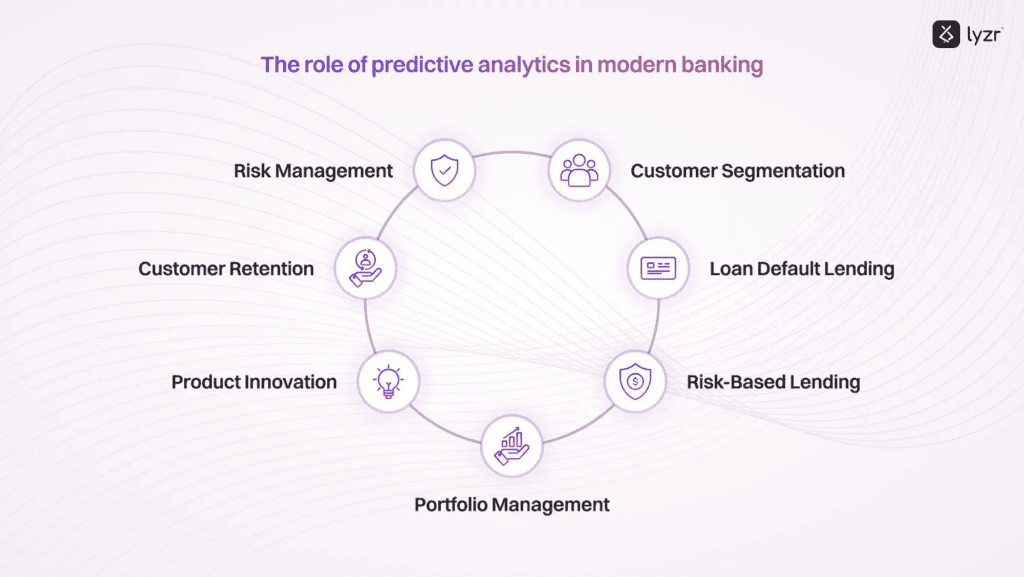 lyzr

The role of predictive analytics in modern banking

Risk Management

Customer Segmentation

Customer Retention

Loan Default Lending

Product Innovation

Risk-Based Lending

Portfolio Management